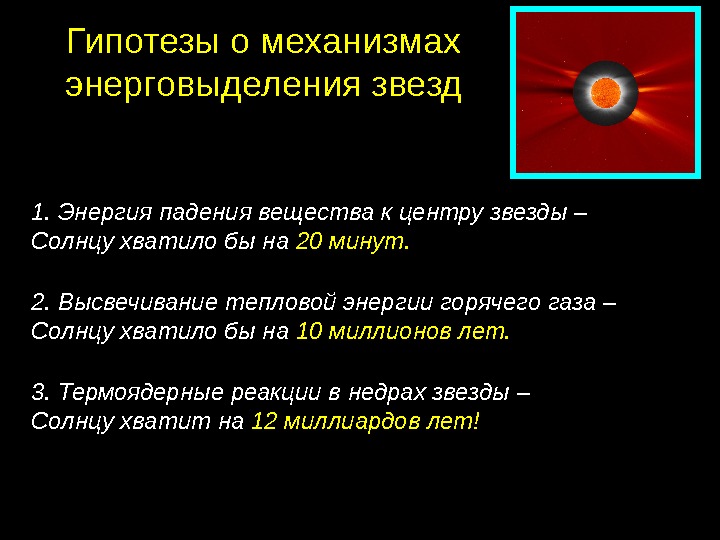 Гипотезы о механизмах энерговыделения звезд

1. Энергия падения вещества к центру звезды – Солнцу хватило бы на 20 минут.

2. Высвечивание тепловой энергии горячего газа – Солнцу хватило бы на 10 миллионов лет.

3. Термоядерные реакции в недрах звезды – Солнцу хватит на 12 миллиардов лет!